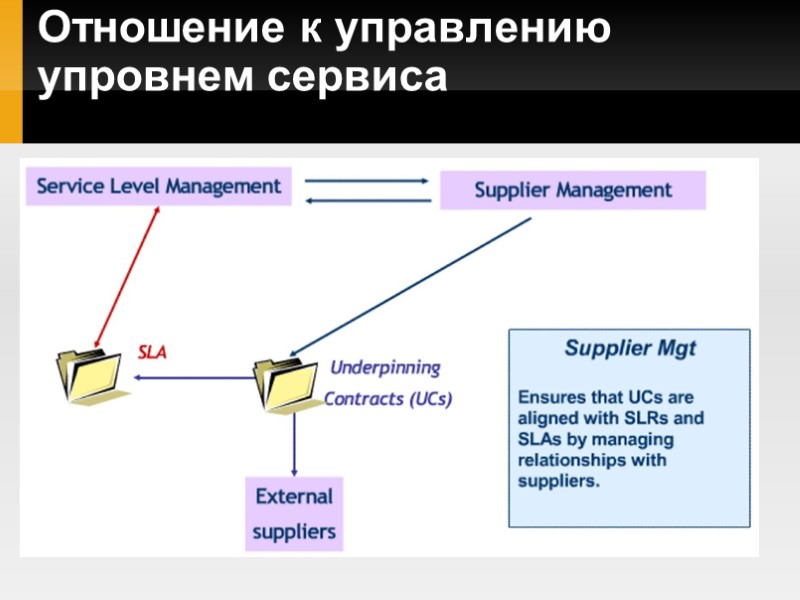 Отношение к управлению упровнем сервиса

Service Level Management

Supplier Management

SLA

Underpinning Contracts (UCs)

External suppliers

Supplier Mgt

Ensures that UCs are aligned with SLRs and SLAs by managing relationships with suppliers.